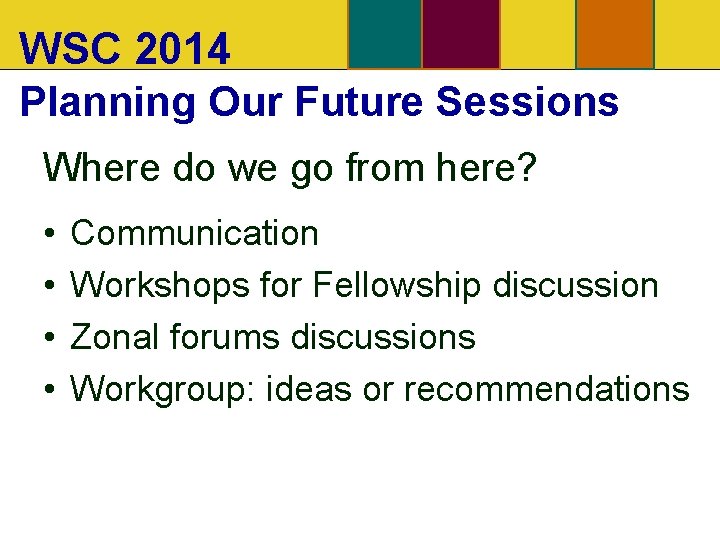 WSC 2014

Planning Our Future Sessions

Where do we go from here?

• Communication
• Workshops for Fellowship discussion
• Zonal forums discussions
• Workgroup: ideas or recommendations